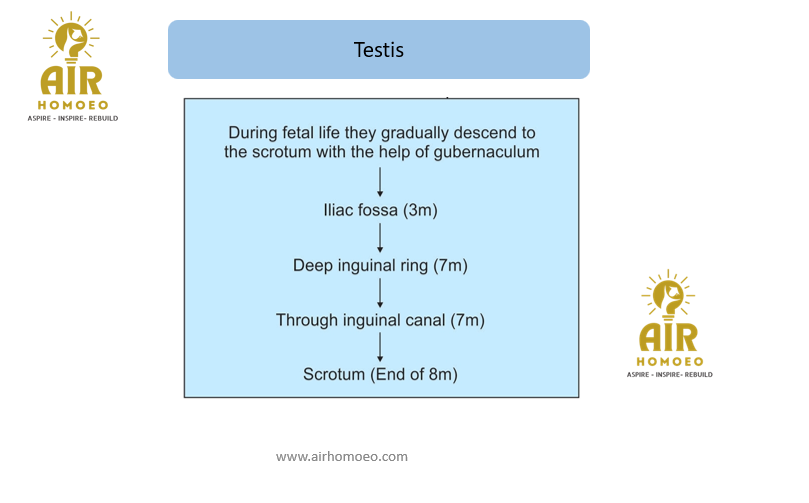 AIR
HOMOEO
ASPIRE - INSPIRE- REBUILD

Testis

During fetal life they gradually descend to the scrotum with the help of gubernaculum

Iliac fossa (3m)

Deep inguinal ring (7m)

Through inguinal canal (7m)

Scrotum (End of 8m)

AIR
HOMOEO
ASPIRE - INSPIRE- REBUILD

www.airhomoeo.com